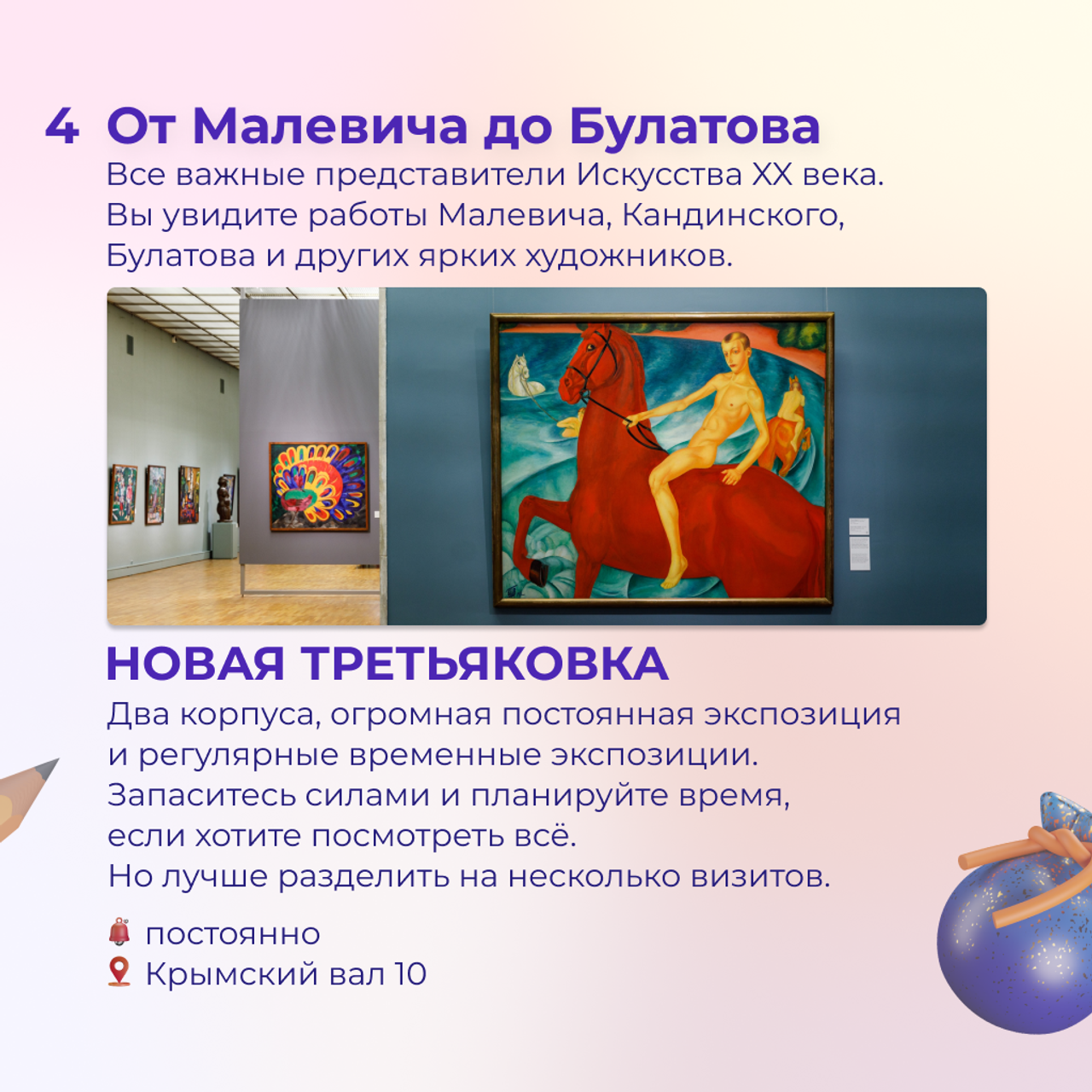 4 От Малевича до Булатова

Все важные представители Искусства XX века. Вы увидите работы Малевича, Кандинского, Булатова и других ярких художников.

НОВАЯ ТРЕТЬЯКОВКА

Два корпуса, огромная постоянная экспозиция и регулярные временные экспозиции. Запаситесь силами и планируйте время, если хотите посмотреть всё. Но лучше разделить на несколько визитов.

постоянно
Крымский вал 10